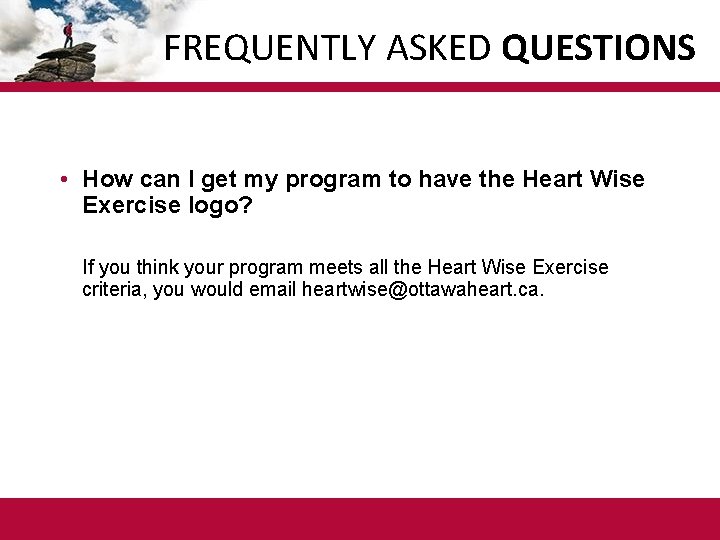 FREQUENTLY ASKED QUESTIONS

• How can I get my program to have the Heart Wise Exercise logo?

If you think your program meets all the Heart Wise Exercise criteria, you would email heartwise@ottawaheart.ca.